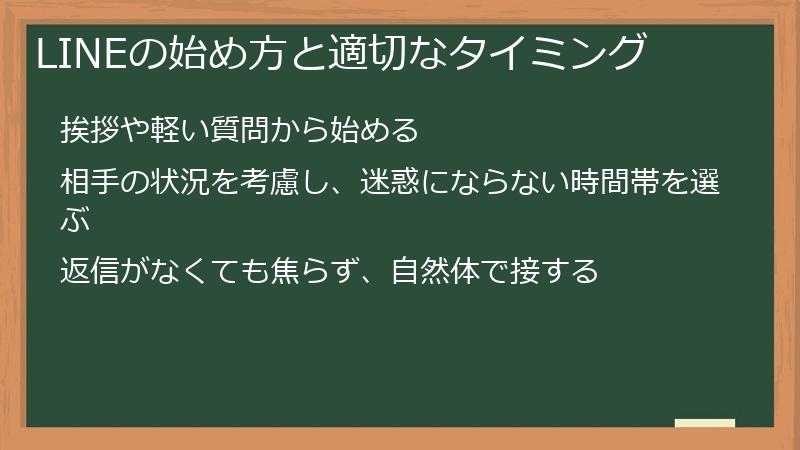 LINEの始め方と適切なタイミング

挨拶や軽い質問から始める

相手の状況を考慮し、迷惑にならない時間帯を選ぶ

返信がなくても焦らず、自然体で接する